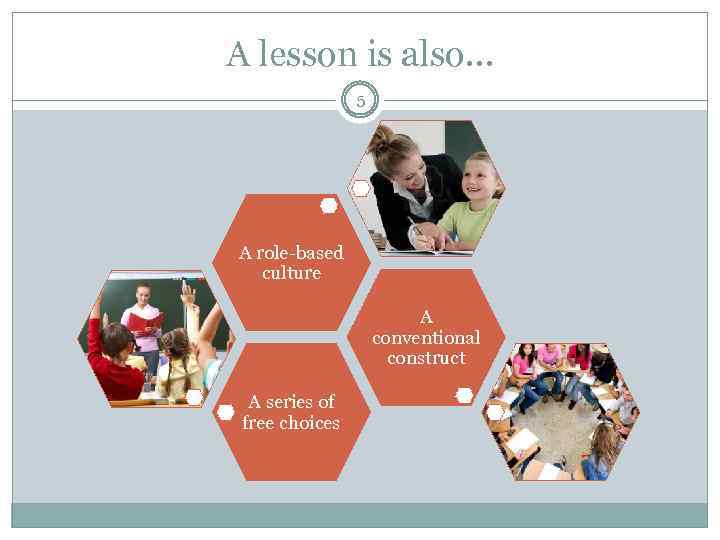 A lesson is also…

5

A role-based culture

A conventional construct

A series of free choices